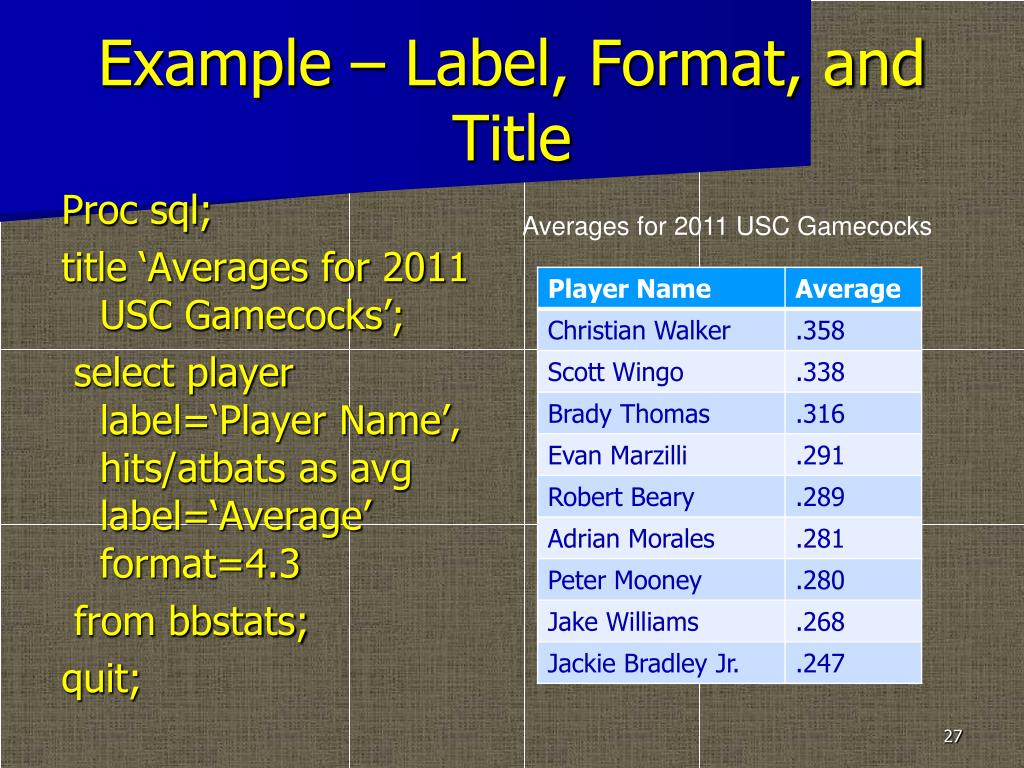 Example – Label, Format, and Title

Proc sql;

title ‘Averages for 2011 USC Gamecocks’;

select player label=‘Player Name’, hits/atbats as avg label=‘Average’ format=4.3

from bbstats;

quit;

Averages for 2011 USC Gamecocks

| Player Name | Average |
|---|---|
| Christian Walker | .358 |
| Scott Wingo | .338 |
| Brady Thomas | .316 |
| Evan Marzilli | .291 |
| Robert Beary | .289 |
| Adrian Morales | .281 |
| Peter Mooney | .280 |
| Jake Williams | .268 |
| Jackie Bradley Jr. | .247 |

27